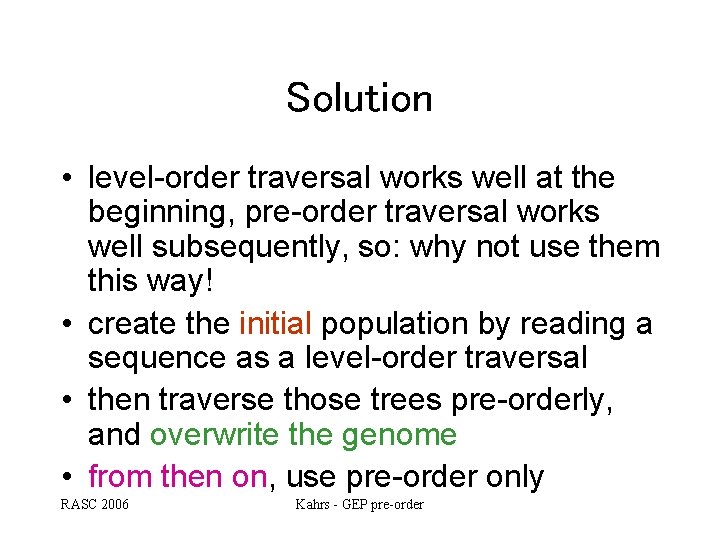 Solution

• level-order traversal works well at the beginning, pre-order traversal works well subsequently, so: why not use them this way!
• create the initial population by reading a sequence as a level-order traversal
• then traverse those trees pre-orderly, and overwrite the genome
• from then on, use pre-order only

RASC 2006
Kahrs - GEP pre-order